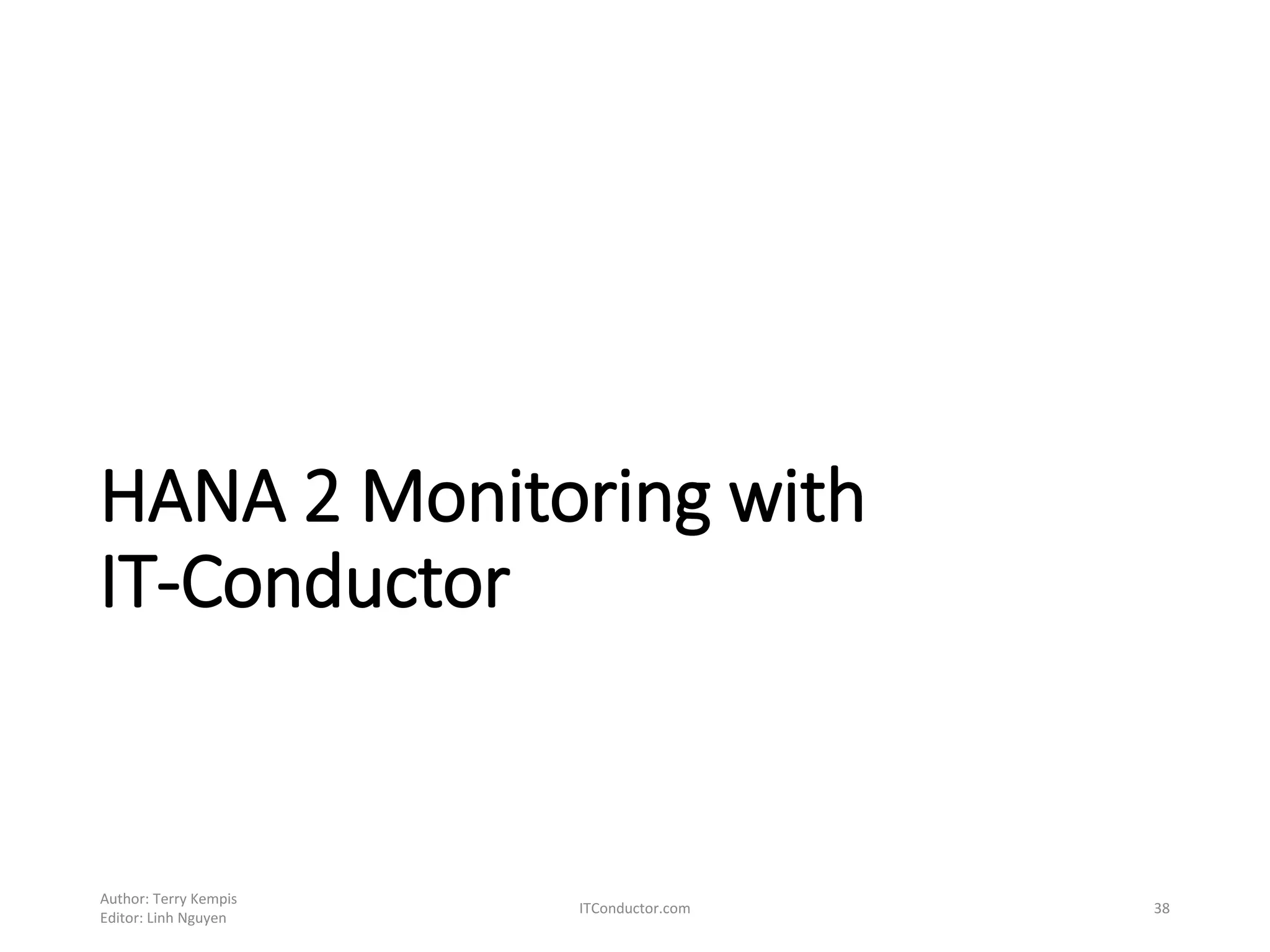 HANA 2 Monitoring with IT-Conductor

Author: Terry Kempis
Editor: Linh Nguyen

ITConductor.com

38